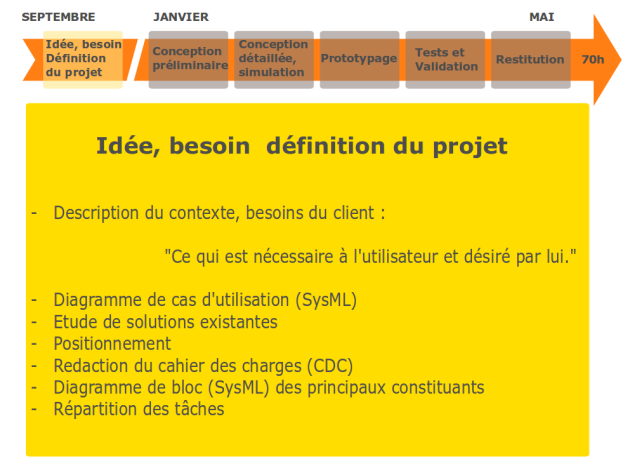 SEPTEMBRE JANVIER MAI

Idée, besoin Définition du projet

Conception préliminaire

Conception détaillée, simulation

Prototypage

Tests et Validation

Restitution

70h

Idée, besoin définition du projet

- Description du contexte, besoins du client :

"Ce qui est nécessaire à l'utilisateur et désiré par lui."

- Diagramme de cas d'utilisation (SysML)
- Etude de solutions existantes
- Positionnement
- Redaction du cahier des charges (CDC)
- Diagramme de bloc (SysML) des principaux constituants
- Répartition des tâches